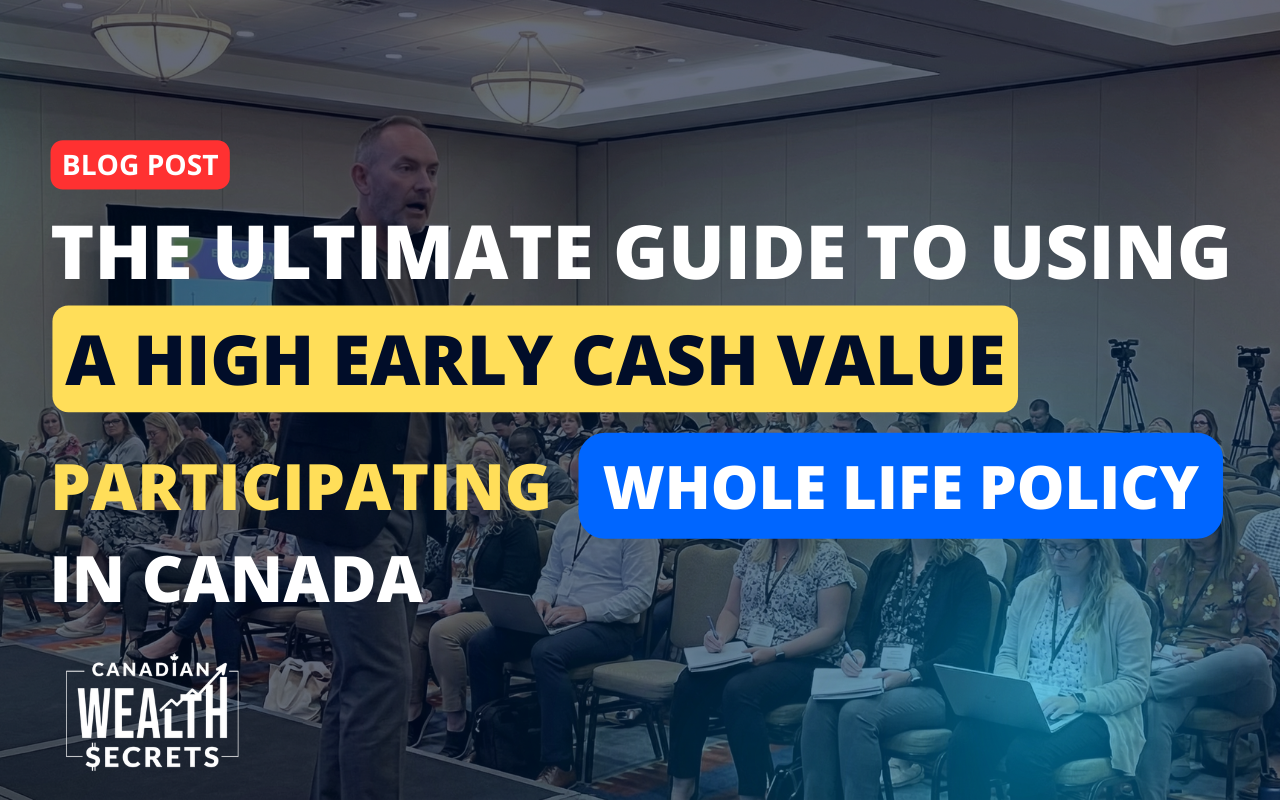 BLOG POST

THE ULTIMATE GUIDE TO USING A HIGH EARLY CASH VALUE PARTICIPATING WHOLE LIFE POLICY IN CANADA

CANADIAN WEALTH $ECRETS